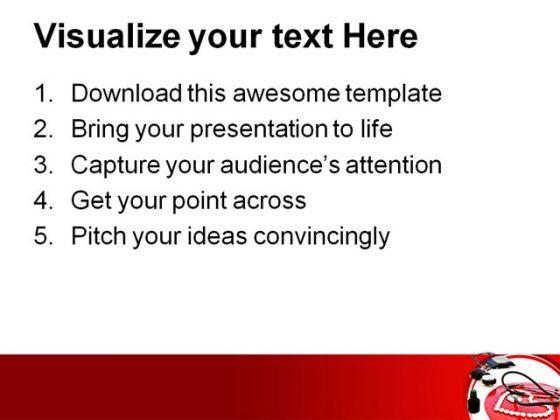 Visualize your text Here

1. Download this awesome template
2. Bring your presentation to life
3. Capture your audience's attention
4. Get your point across
5. Pitch your ideas convincingly